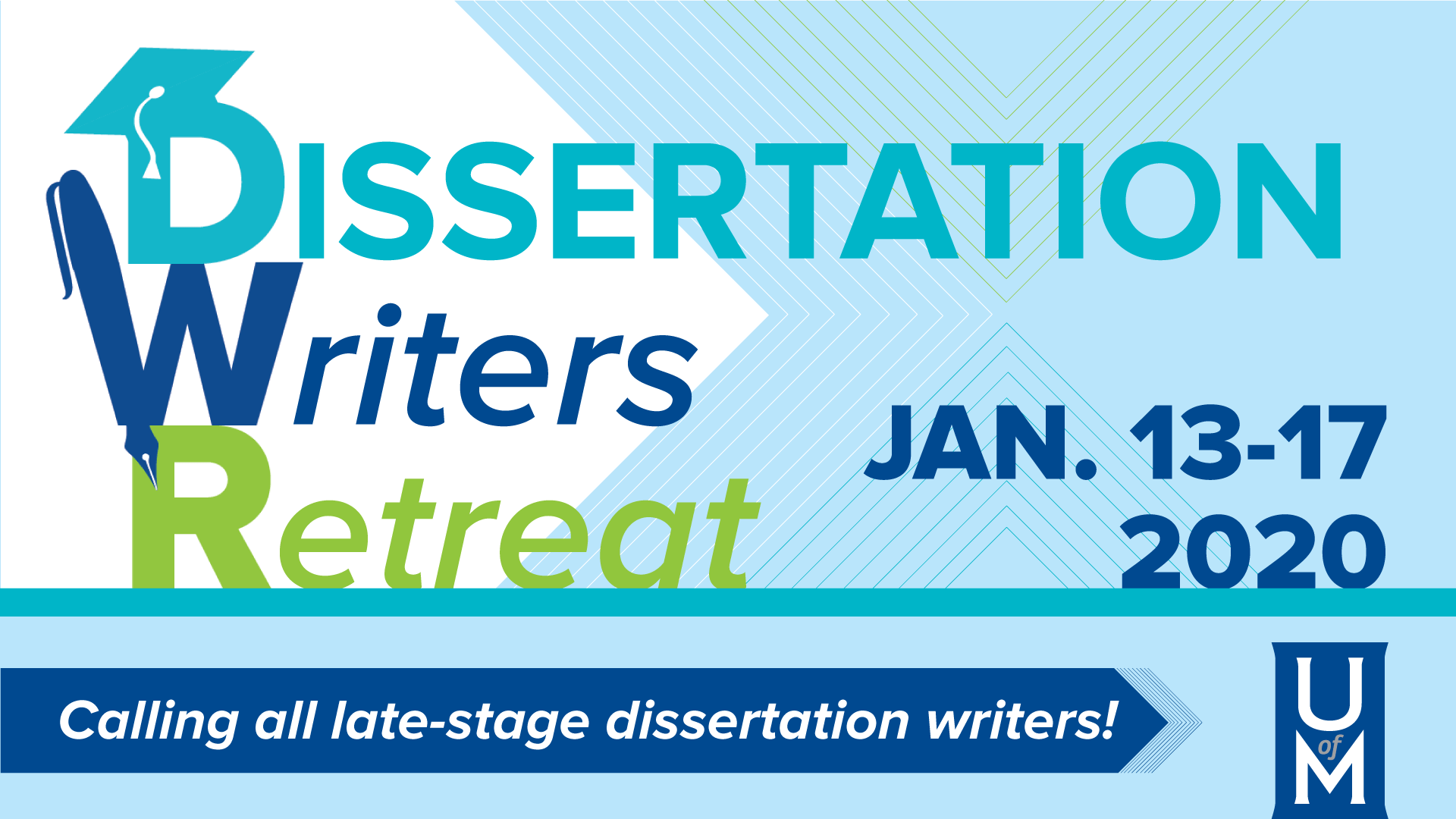 DISSERTATION
Writers
Retreat

JAN. 13-17
2020

Calling all late-stage dissertation writers!

U of M